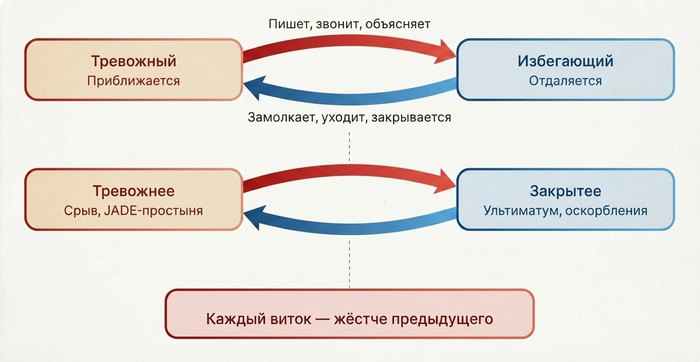 Пишет, звонит, объясняет

Тревожный
Приближается

Избегающий
Отдаляется

Замолкает, уходит, закрывается

Тревожнее
Срыв, JADE-простыня

Закрытее
Ультиматум, оскорбления

Каждый виток — жёстче предыдущего